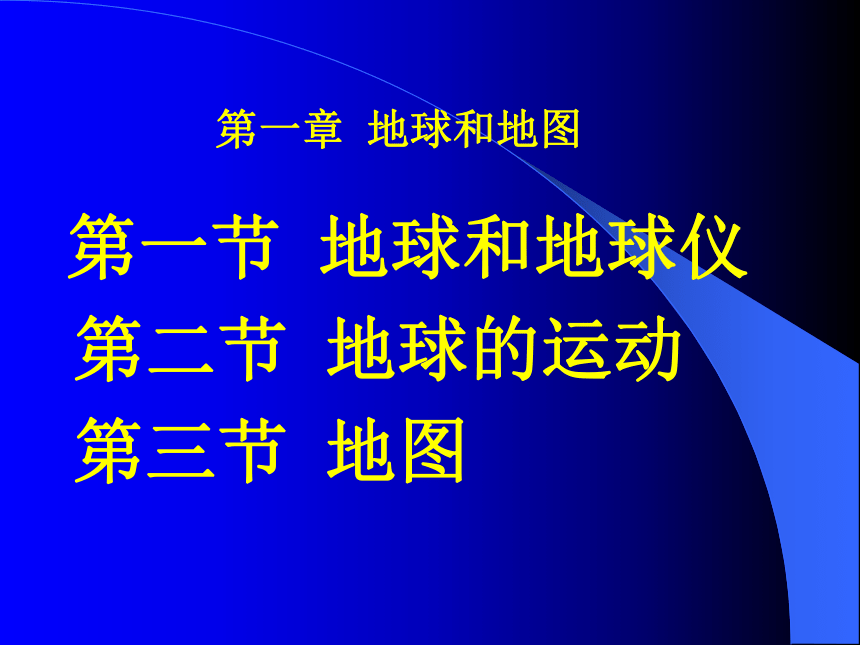 第一章 地球和地图

第一节 地球和地球仪

第二节 地球的运动

第三节 地图